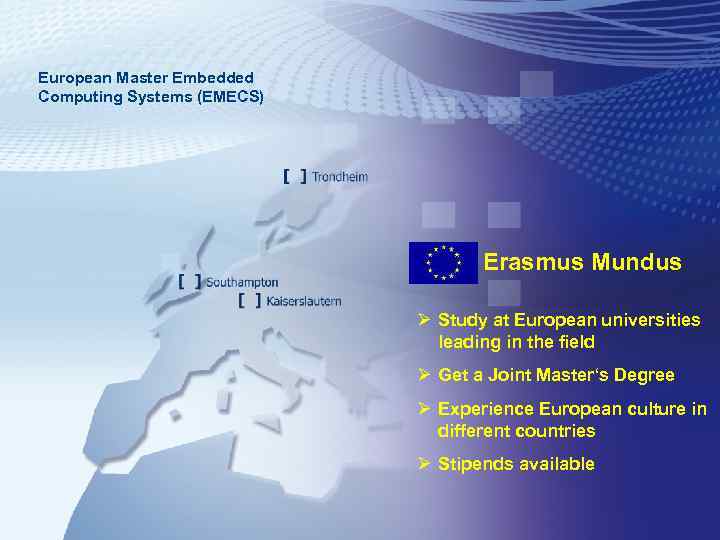 European Master Embedded Computing Systems (EMECS)

[ ] Trondheim

[ ] Southampton

[ ] Kaiserslautern

Erasmus Mundus

➢ Study at European universities leading in the field

➢ Get a Joint Master's Degree

➢ Experience European culture in different countries

➢ Stipends available